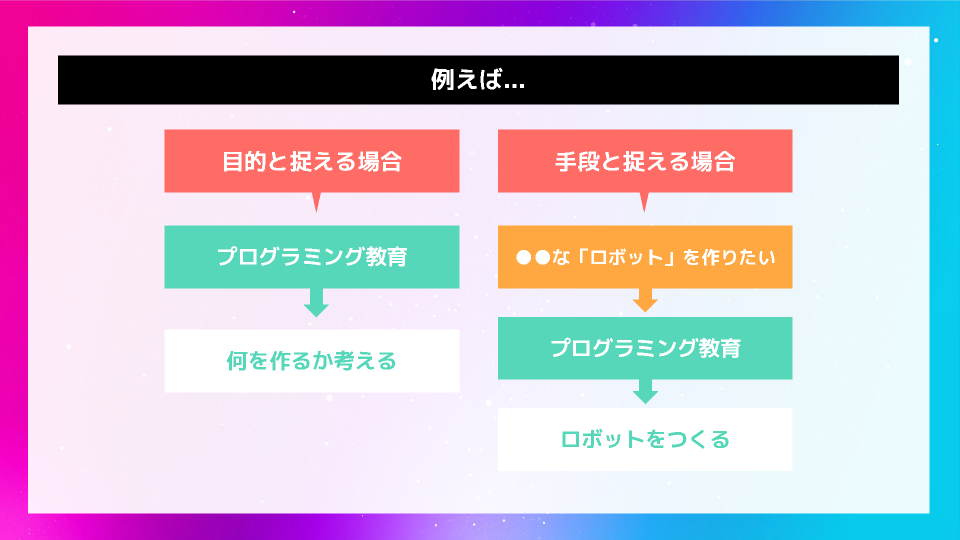 例えば…

目的と捉える場合

プログラミング教育

何を作るか考える

手段と捉える場合

●●な「ロボット」を作りたい

プログラミング教育

ロボットをつくる